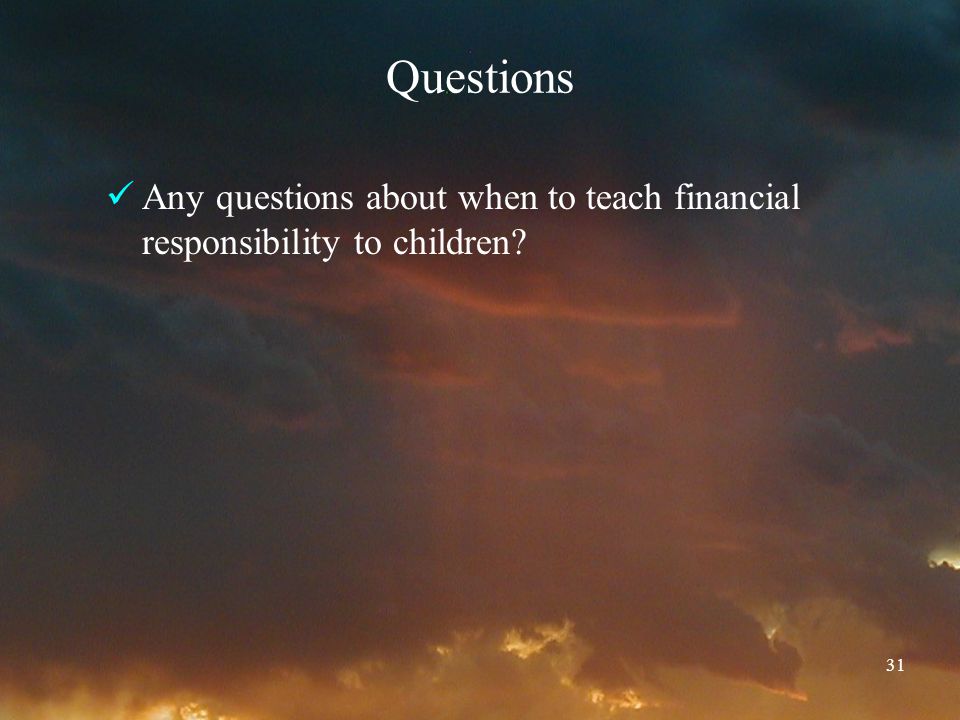 Questions

✓ Any questions about when to teach financial responsibility to children?

31